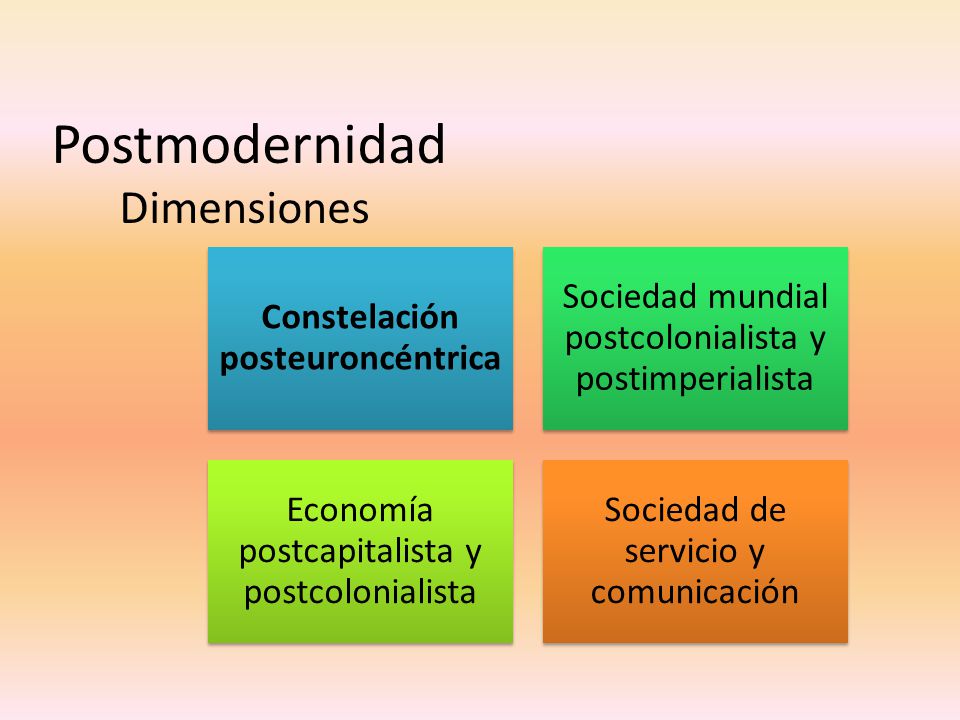 Postmodernidad
Dimensiones

Constelación posteuroncéntrica

Sociedad mundial postcolonialista y postimperialista

Economía postcapitalista y postcolonialista

Sociedad de servicio y comunicación